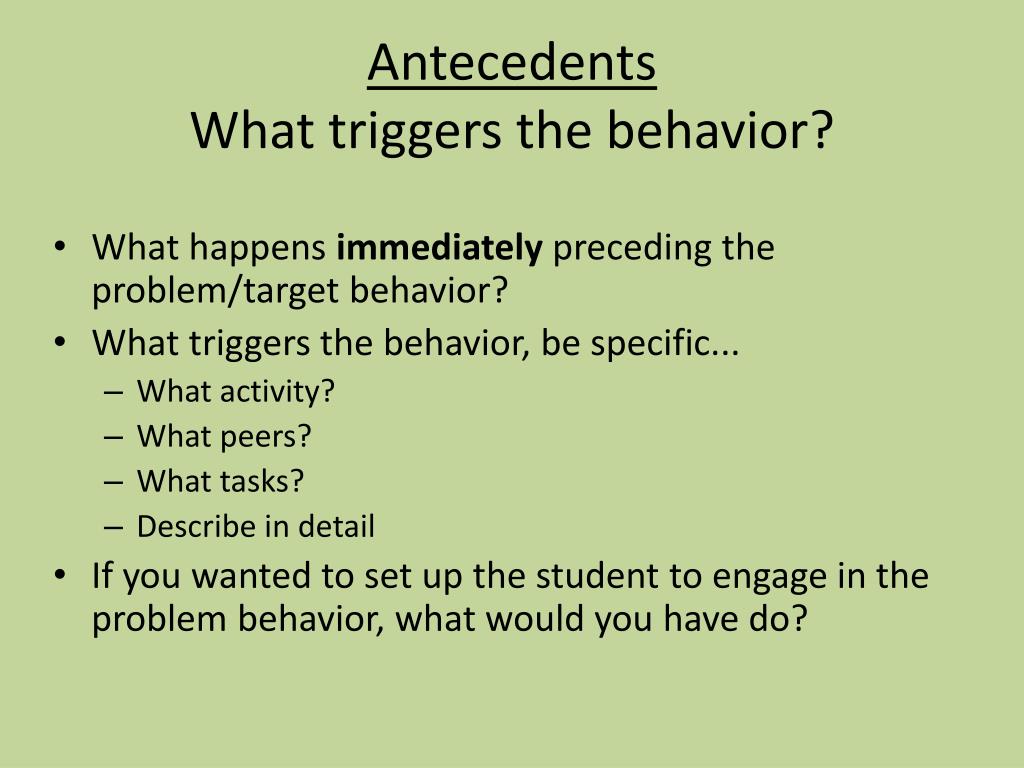 Antecedents
What triggers the behavior?

• What happens immediately preceding the problem/target behavior?
• What triggers the behavior, be specific...
– What activity?
– What peers?
– What tasks?
– Describe in detail
• If you wanted to set up the student to engage in the problem behavior, what would you have do?